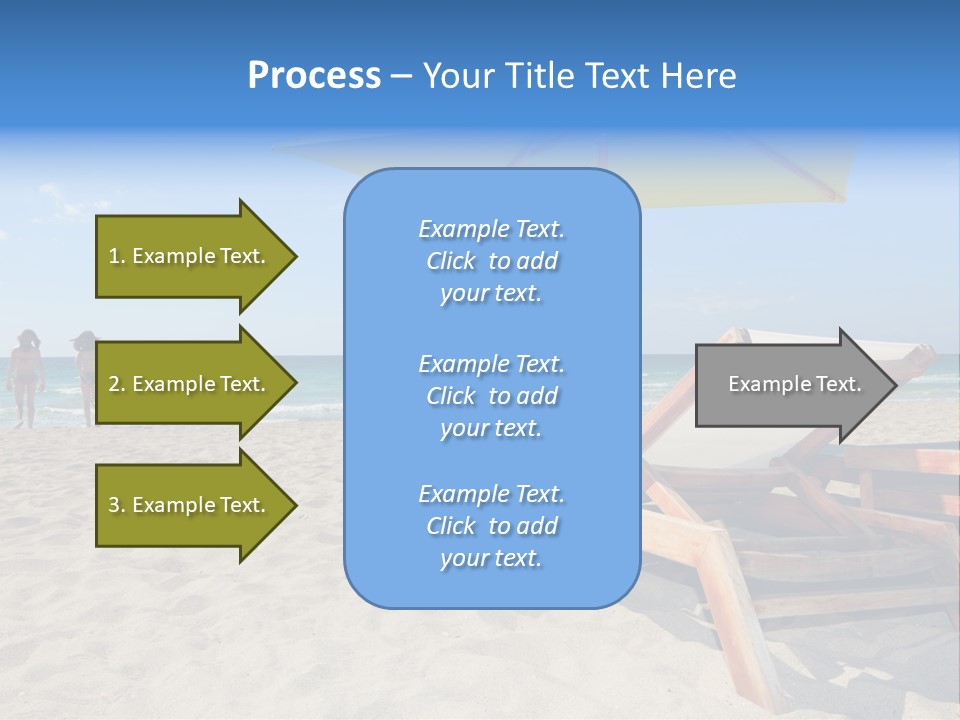 Process – Your Title Text Here

1. Example Text.

2. Example Text.

3. Example Text.

Example Text. Click to add your text.

Example Text. Click to add your text.

Example Text. Click to add your text.

Example Text.